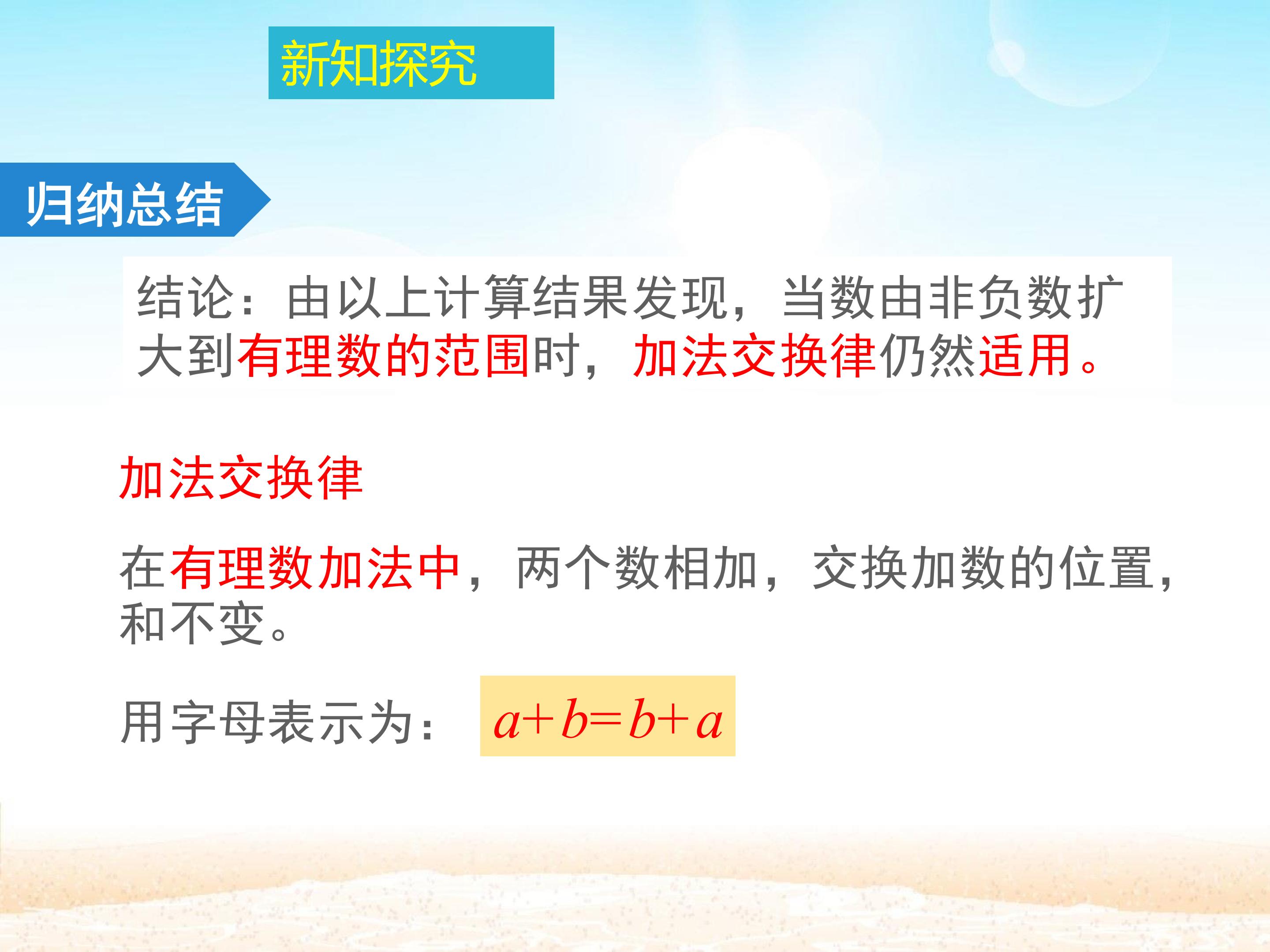 新知探究

归纳总结

结论：由以上计算结果发现，当数由非负数扩大到有理数的范围时，加法交换律仍然适用。

加法交换律

在有理数加法中，两个数相加，交换加数的位置，和不变。

用字母表示为： $a+b=b+a$